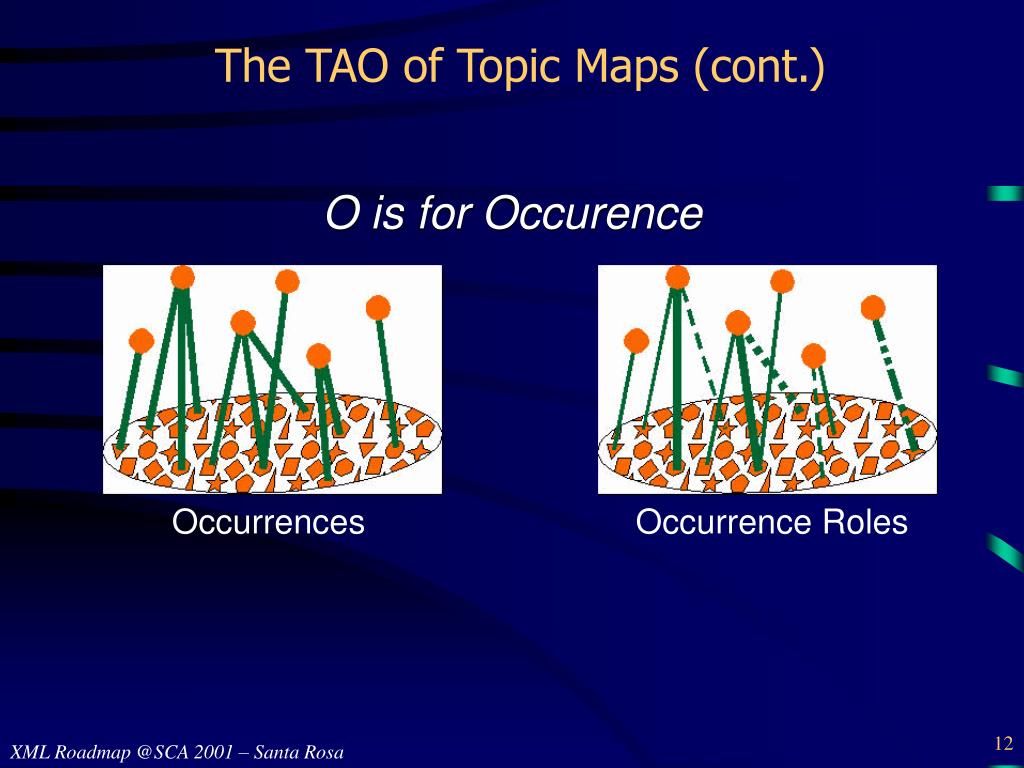 The TAO of Topic Maps (cont.)

O is for Occurence

Occurrences

Occurrence Roles

XML Roadmap @SCA 2001 – Santa Rosa

12